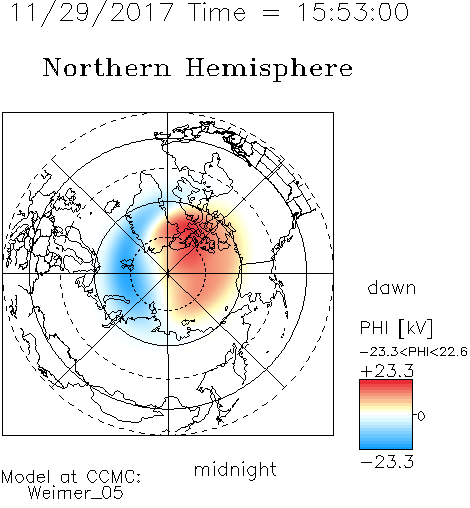 11/29/2017 Time = 15:53:00

Northern Hemisphere

dawn

PHI [kV]

−23.3<PHI<22.6

+23.3

0

−23.3

midnight

Model at CCMC:
Weimer_05